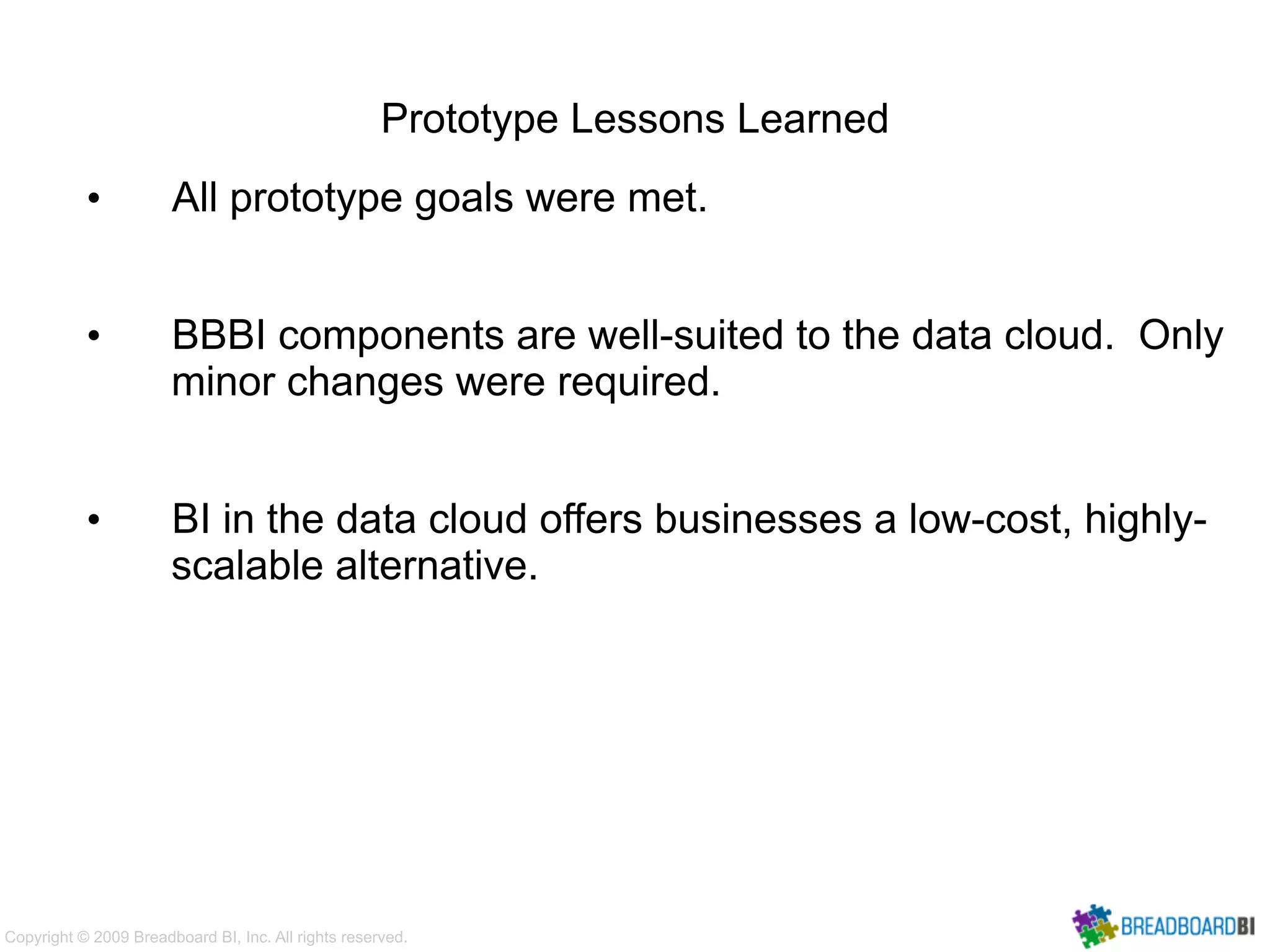 Prototype Lessons Learned

• All prototype goals were met.

• BBBI components are well-suited to the data cloud. Only minor changes were required.

• BI in the data cloud offers businesses a low-cost, highly-scalable alternative.

Copyright © 2009 Breadboard BI, Inc. All rights reserved.

BREADBOARDBI